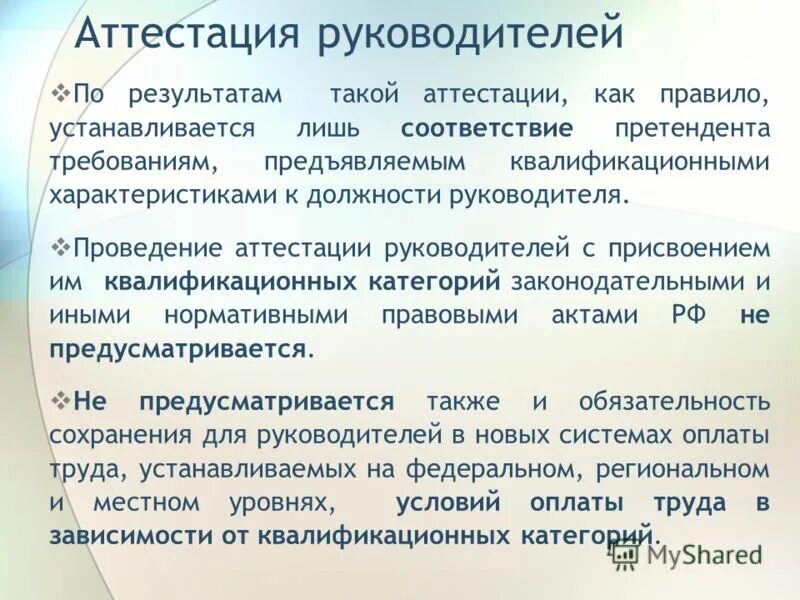 Аттестация руководителей

❖По результатам такой аттестации, как правило, устанавливается лишь соответствие претендента требованиям, предъявляемым квалификационными характеристиками к должности руководителя.

❖Проведение аттестации руководителей с присвоением им квалификационных категорий законодательными и иными нормативными правовыми актами РФ не предусматривается.

❖Не предусматривается также и обязательность сохранения для руководителей в новых системах оплаты труда, устанавливаемых на федеральном, региональном и местном уровнях, условий оплаты труда в зависимости от квалификационных категорий.

MyShared